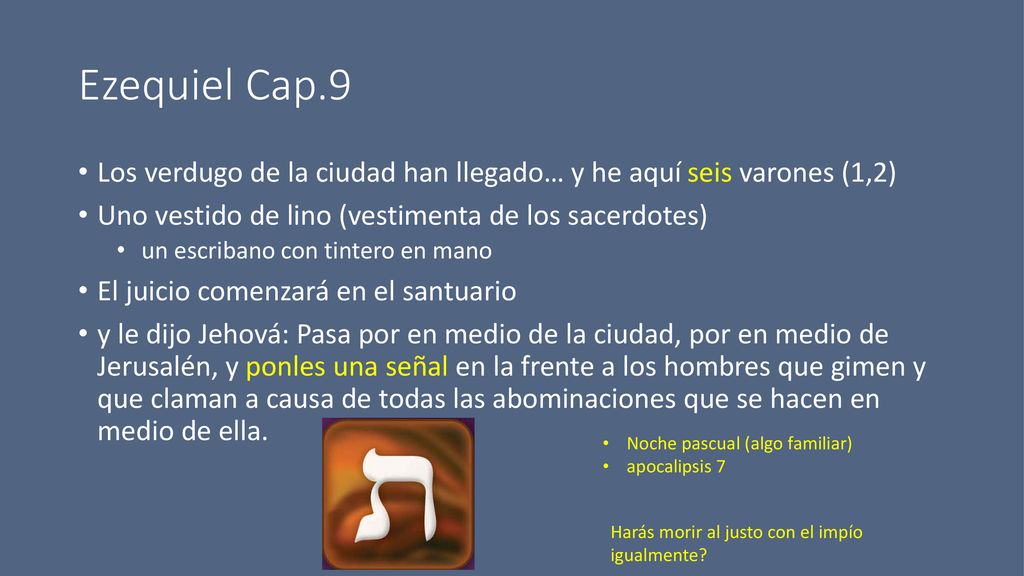 Ezequiel Cap.9

• Los verdugo de la ciudad han llegado… y he aquí seis varones (1,2)
• Uno vestido de lino (vestimenta de los sacerdotes)
  • un escribano con tintero en mano
• El juicio comenzará en el santuario
• y le dijo Jehová: Pasa por en medio de la ciudad, por en medio de Jerusalén, y ponles una señal en la frente a los hombres que gimen y que claman a causa de todas las abominaciones que se hacen en medio de ella.

ת

• Noche pascual (algo familiar)
• apocalipsis 7

Harás morir al justo con el impío igualmente?